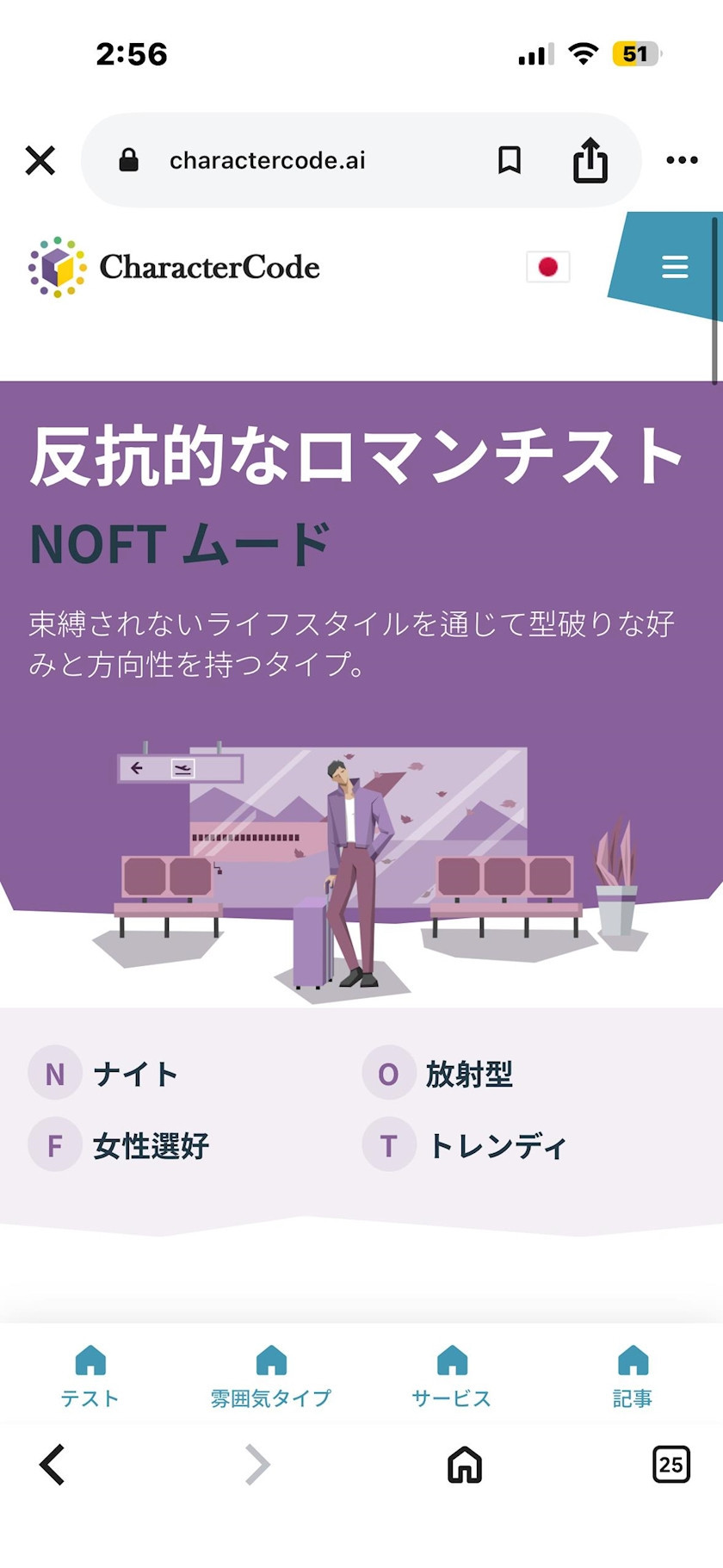 2:56

51

charactercode.ai

CharacterCode

反抗的なロマンチスト

NOFT ムード

束縛されないライフスタイルを通じて型破りな好みと方向性を持つタイプ。

N ナイト

O 放射型

F 女性選好

T トレンディ

テスト

雰囲気タイプ

サービス

記事

25